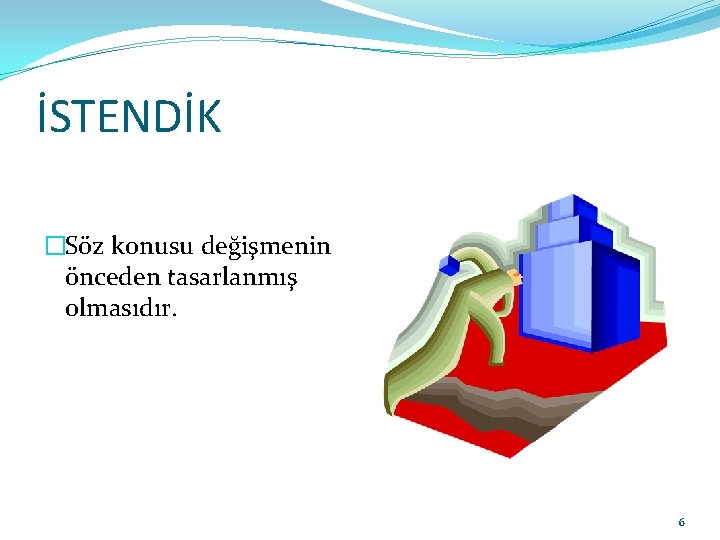 İSTENDİK

□Söz konusu değişmenin önceden tasarlanmış olmasıdır.

6